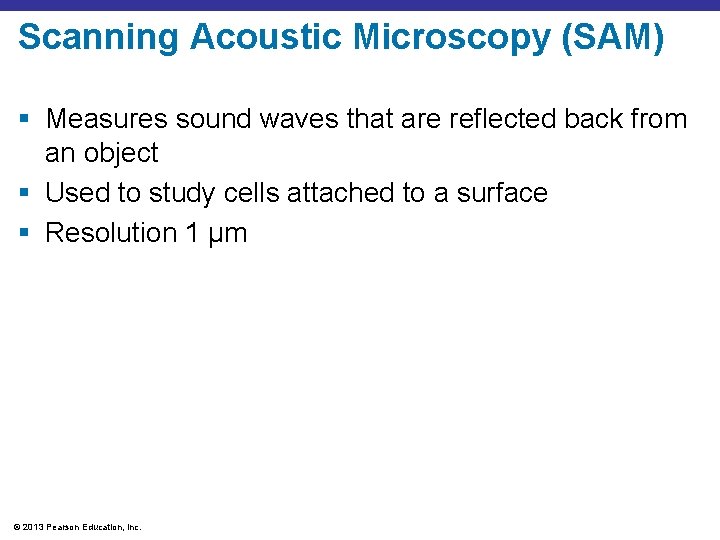 Scanning Acoustic Microscopy (SAM)

▪ Measures sound waves that are reflected back from an object
▪ Used to study cells attached to a surface
▪ Resolution 1 μm

© 2013 Pearson Education, Inc.